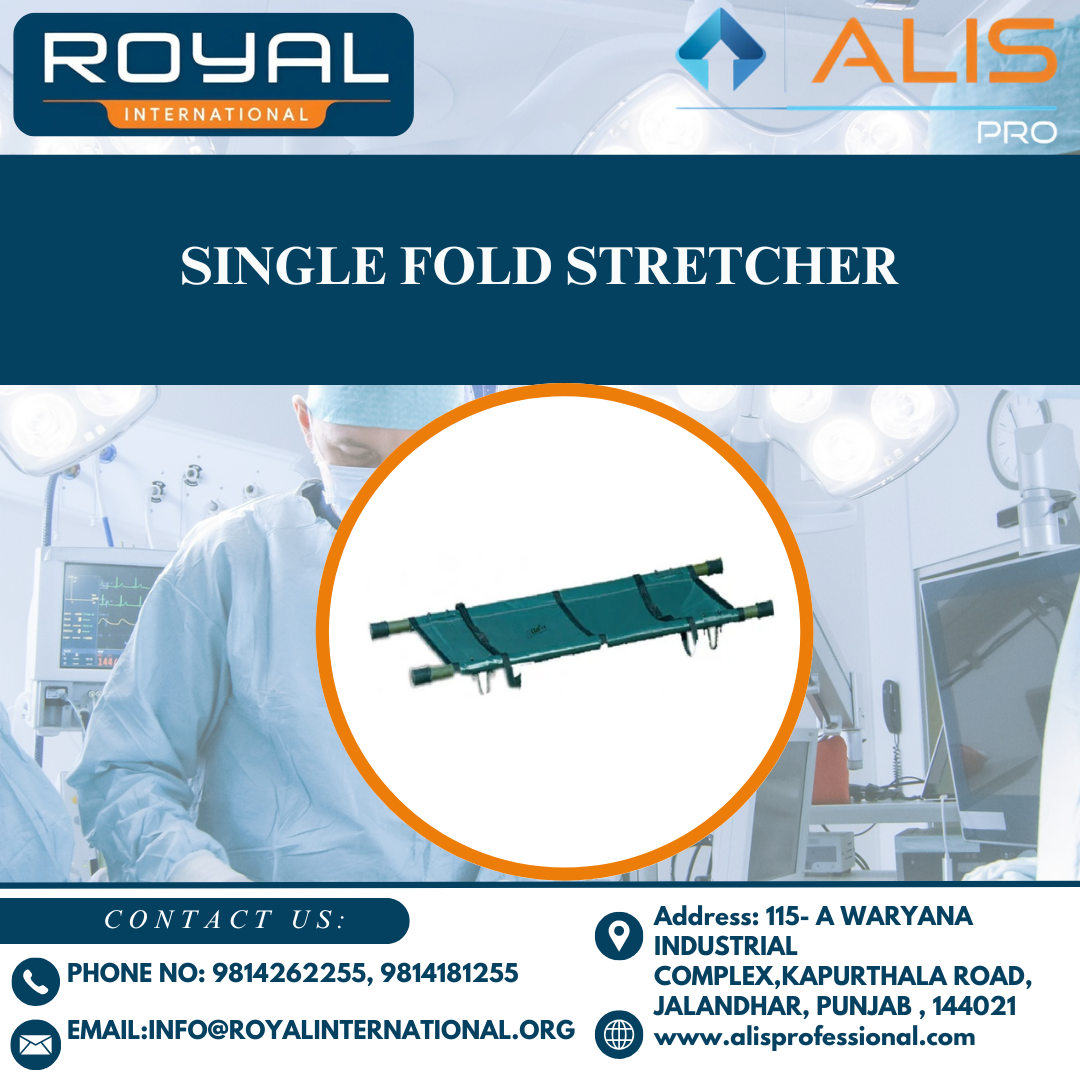 ROYAL
INTERNATIONAL

ALIS
PRO

SINGLE FOLD STRETCHER

CONTACT US:

PHONE NO: 9814262255, 9814181255

EMAIL:INFO@ROYALINTERNATIONAL.ORG

Address: 115- A WARYANA INDUSTRIAL COMPLEX,KAPURTHALA ROAD, JALANDHAR, PUNJAB , 144021

www.alisprofessional.com